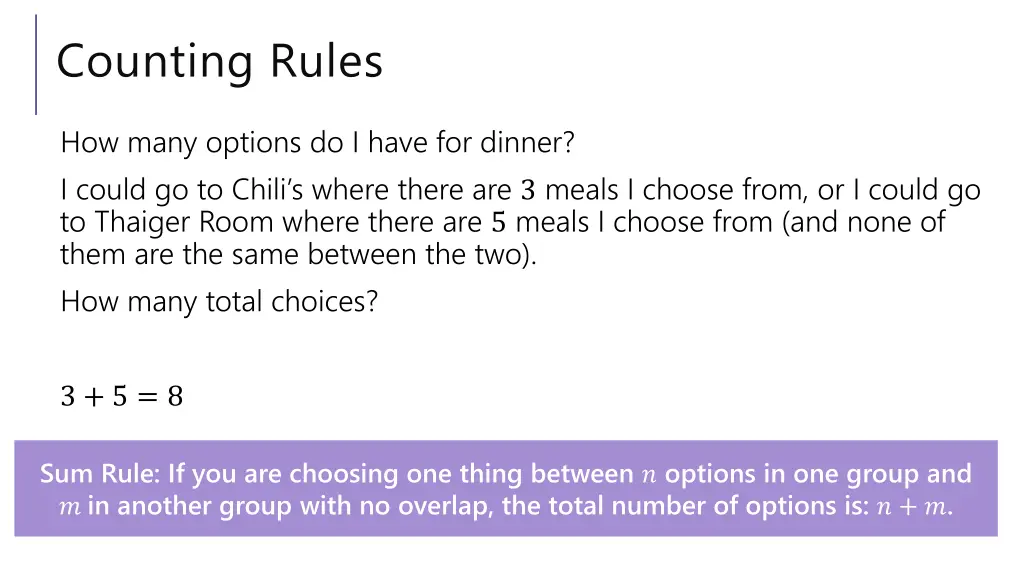 Counting Rules

How many options do I have for dinner?

I could go to Chili's where there are $3$ meals I choose from, or I could go to Thaiger Room where there are $5$ meals I choose from (and none of them are the same between the two).

How many total choices?

$3 + 5 = 8$

Sum Rule: If you are choosing one thing between $n$ options in one group and $m$ in another group with no overlap, the total number of options is: $n + m$.